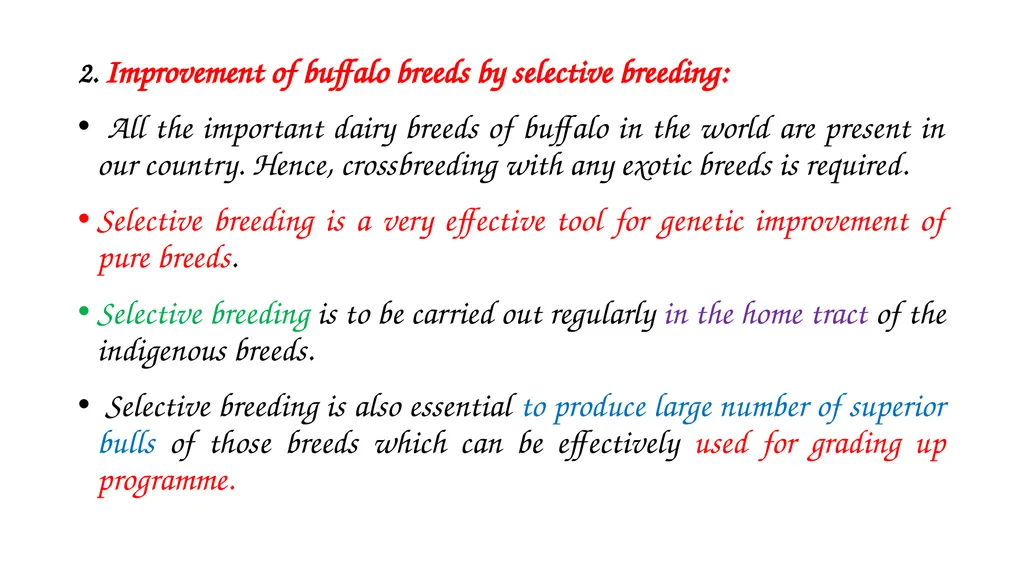 2. Improvement of buffalo breeds by selective breeding:

• All the important dairy breeds of buffalo in the world are present in our country. Hence, crossbreeding with any exotic breeds is required.

• Selective breeding is a very effective tool for genetic improvement of pure breeds.

• Selective breeding is to be carried out regularly in the home tract of the indigenous breeds.

• Selective breeding is also essential to produce large number of superior bulls of those breeds which can be effectively used for grading up programme.